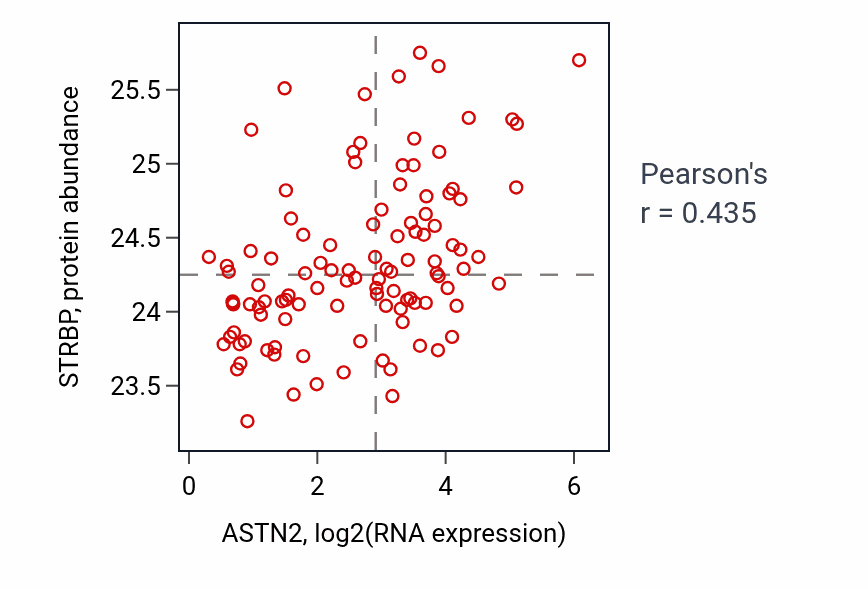 STRBP, protein abundance

25.5
25
24.5
24
23.5

0
2
4
6

ASTN2, log2(RNA expression)

Pearson's
r = 0.435